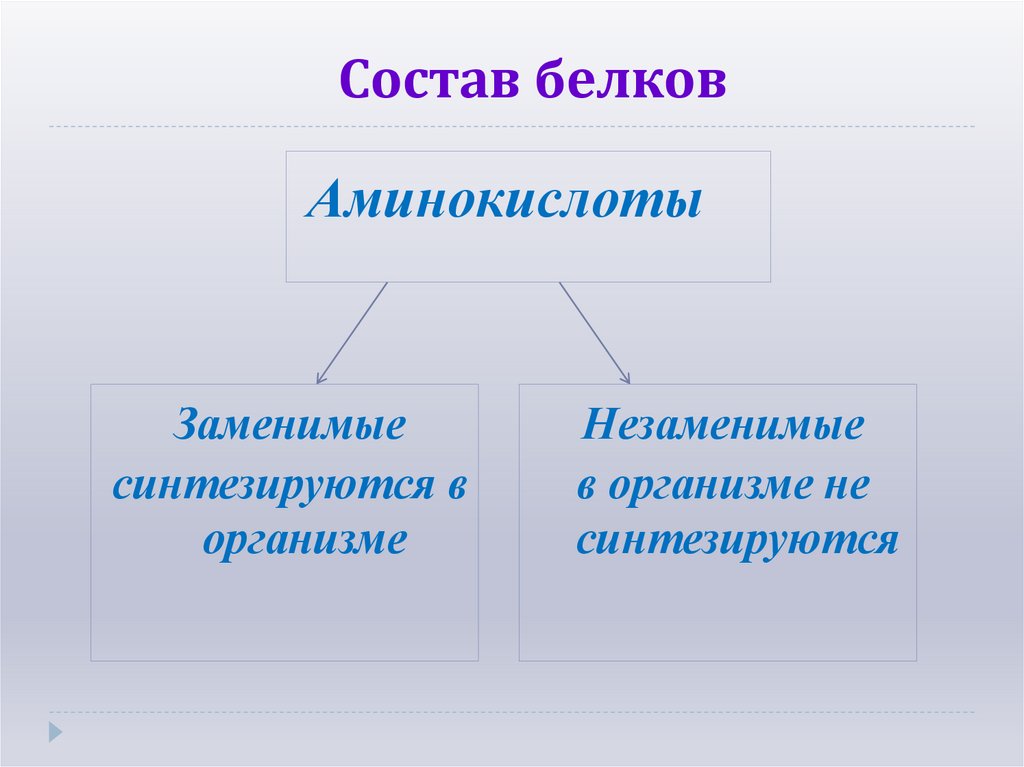 Состав белков

Аминокислоты

Заменимые синтезируются в организме

Незаменимые в организме не синтезируются